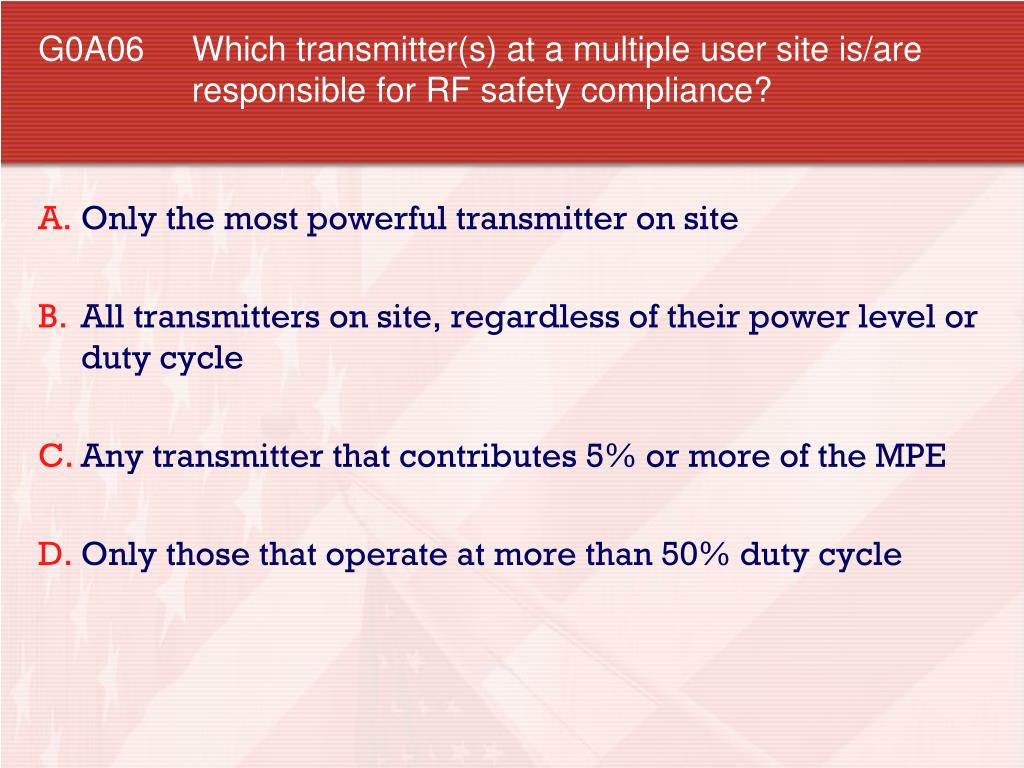 G0A06 Which transmitter(s) at a multiple user site is/are responsible for RF safety compliance?

A. Only the most powerful transmitter on site

B. All transmitters on site, regardless of their power level or duty cycle

C. Any transmitter that contributes 5% or more of the MPE

D. Only those that operate at more than 50% duty cycle